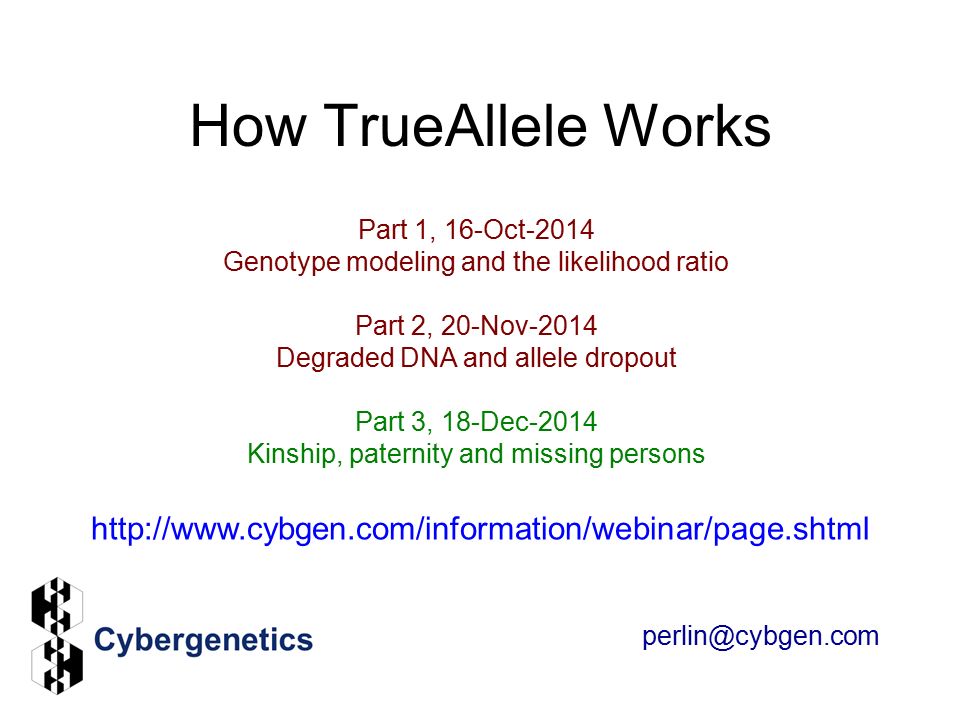 How TrueAllele Works

Part 1, 16-Oct-2014
Genotype modeling and the likelihood ratio

Part 2, 20-Nov-2014
Degraded DNA and allele dropout

Part 3, 18-Dec-2014
Kinship, paternity and missing persons

http://www.cybgen.com/information/webinar/page.shtml

Cybergenetics

perlin@cybgen.com